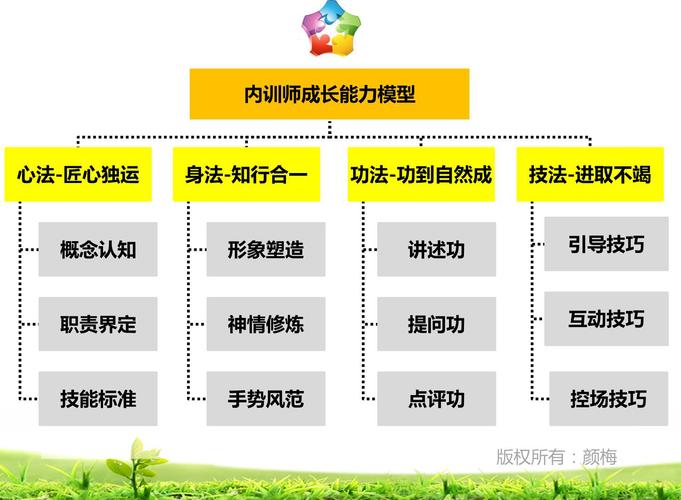 内训师成长能力模型

心法-匠心独运

概念认知

职责界定

技能标准

身法-知行合一

形象塑造

神情修炼

手势风范

功法-功到自然成

讲述功

提问功

点评功

技法-进取不竭

引导技巧

互动技巧

控场技巧

版权所有：颜梅